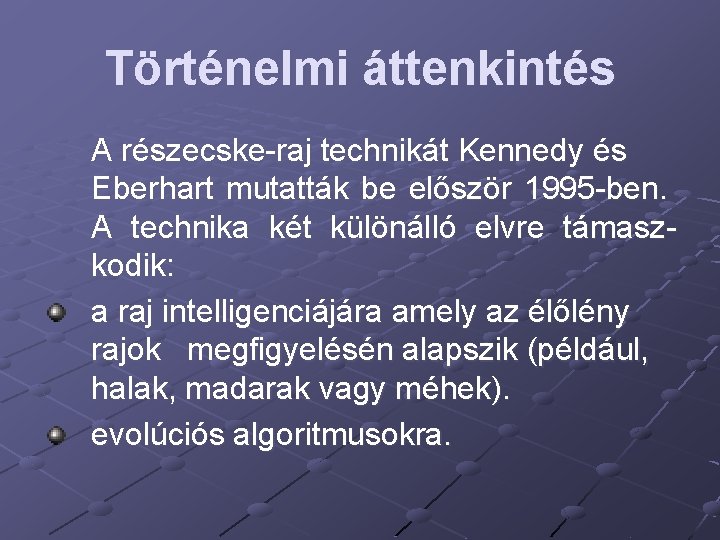 Történelmi áttenkintés

A részecske-raj technikát Kennedy és Eberhart mutatták be először 1995-ben. A technika két különálló elvre támaszkodik:

a raj intelligenciájára amely az élőlény rajok megfigyelésén alapszik (például, halak, madarak vagy méhek).

evolúciós algoritmusokra.